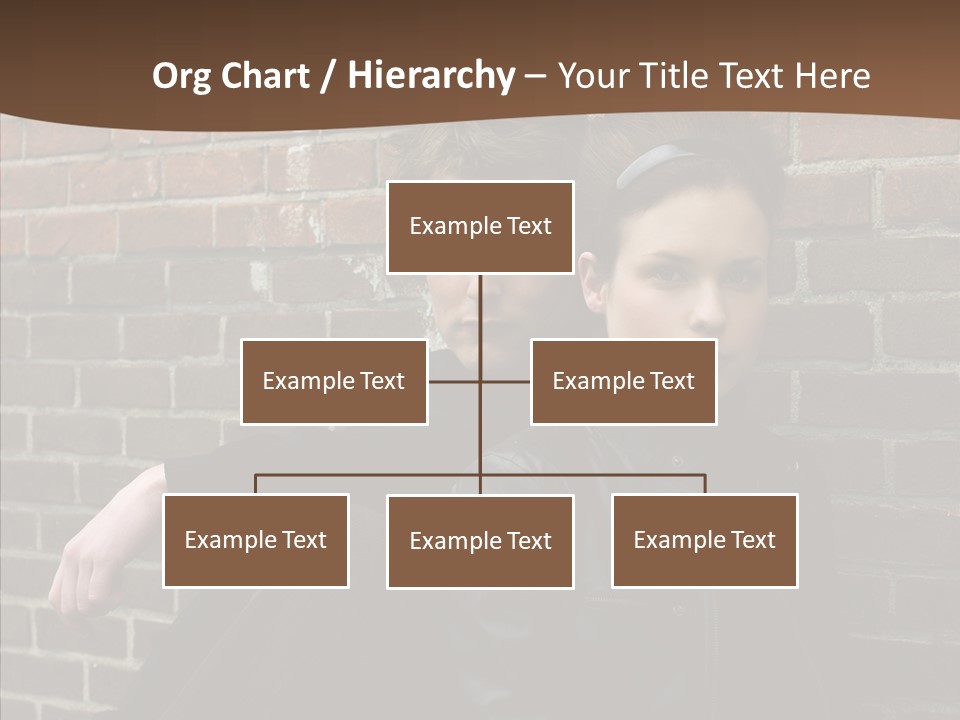 Org Chart / Hierarchy – Your Title Text Here

Example Text

Example Text

Example Text

Example Text

Example Text

Example Text